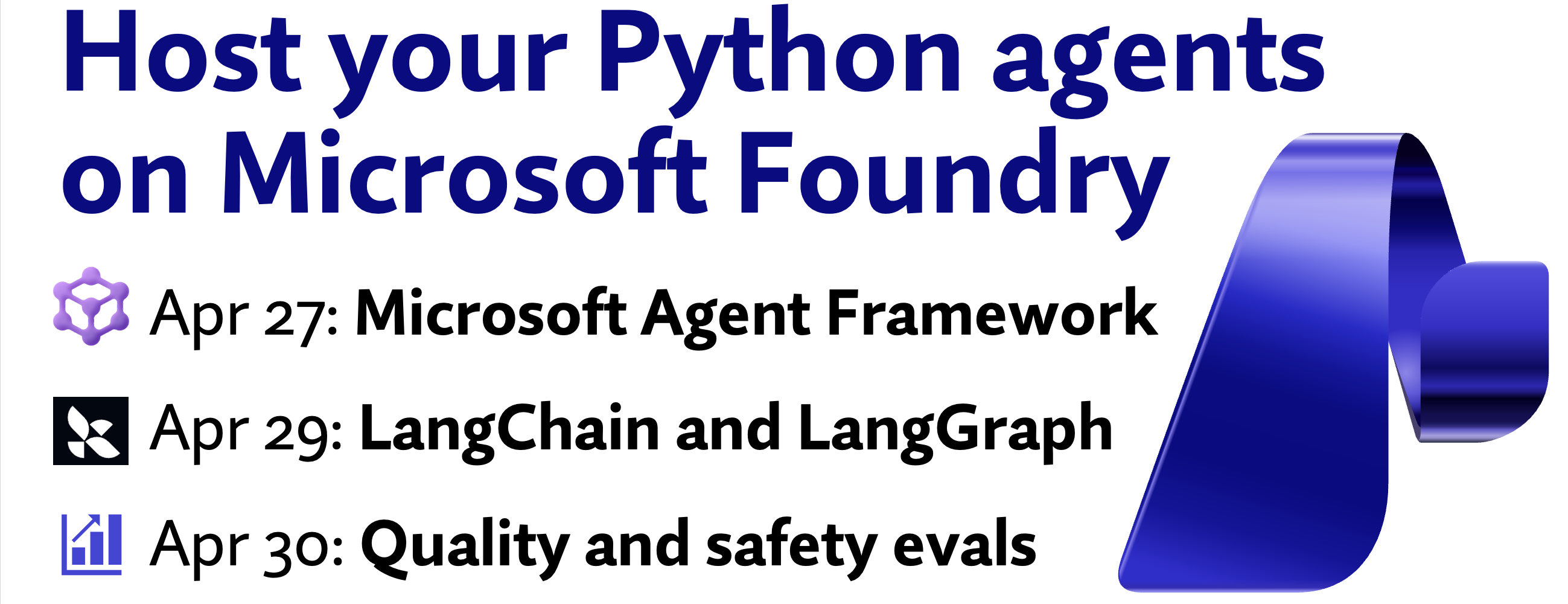 Host your Python agents on Microsoft Foundry

Apr 27: Microsoft Agent Framework

Apr 29: LangChain and LangGraph

Apr 30: Quality and safety evals